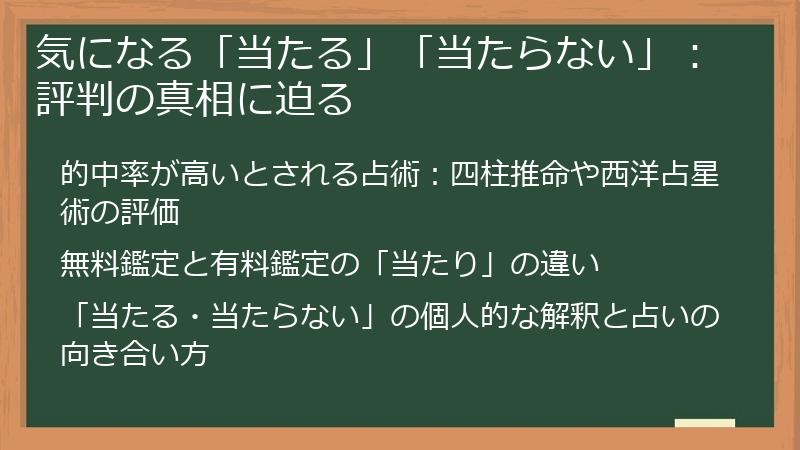 気になる「当たる」「当たらない」：評判の真相に迫る

的中率が高いとされる占術：四柱推命や西洋占星術の評価

無料鑑定と有料鑑定の「当たり」の違い

「当たる・当たらない」の個人的な解釈と占いの向き合い方